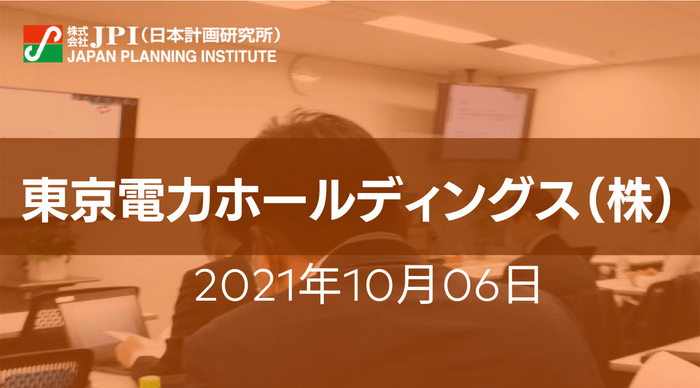 株式会社 JPI（日本計画研究所）
JAPAN PLANNING INSTITUTE

東京電力ホールディングス（株）

2021年10月06日